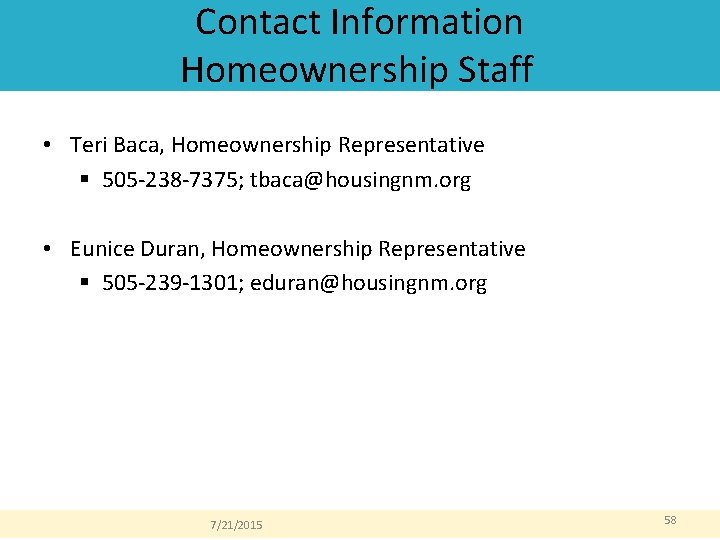 Contact Information
Homeownership Staff

• Teri Baca, Homeownership Representative
 ▪ 505-238-7375; tbaca@housingnm.org

• Eunice Duran, Homeownership Representative
 ▪ 505-239-1301; eduran@housingnm.org

7/21/2015

58